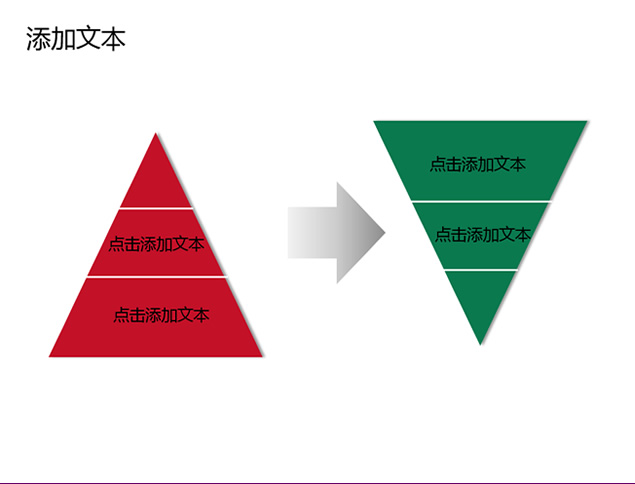 添加文本

点击添加文本

点击添加文本

点击添加文本

点击添加文本